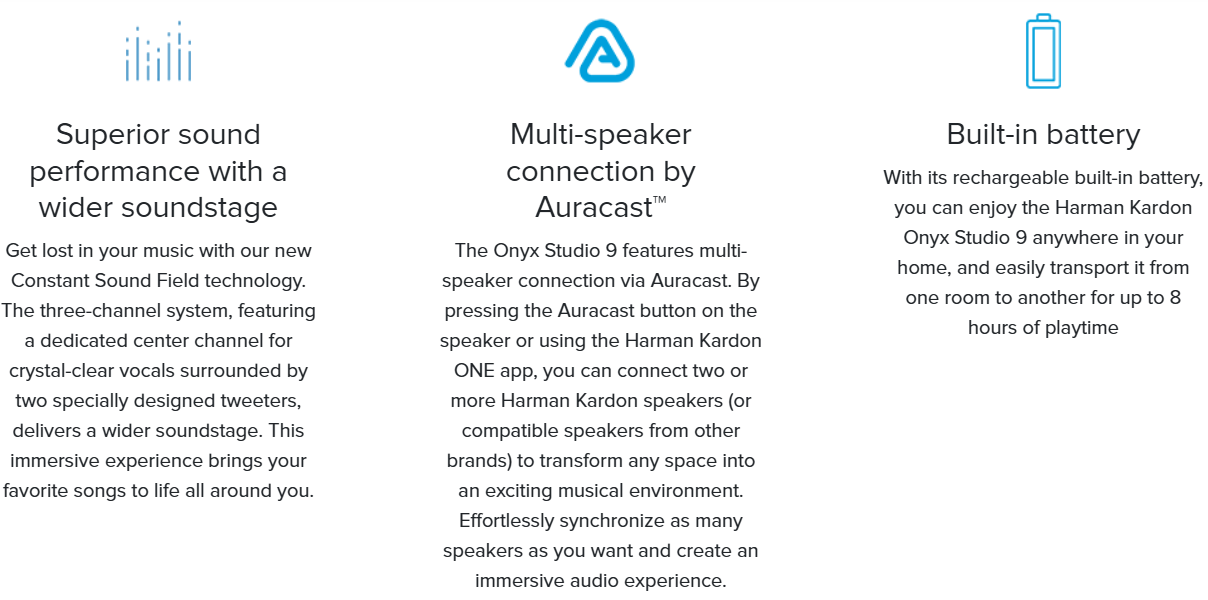 Superior sound performance with a wider soundstage

Get lost in your music with our new Constant Sound Field technology. The three-channel system, featuring a dedicated center channel for crystal-clear vocals surrounded by two specially designed tweeters, delivers a wider soundstage. This immersive experience brings your favorite songs to life all around you.

Multi-speaker connection by Auracast™

The Onyx Studio 9 features multi-speaker connection via Auracast. By pressing the Auracast button on the speaker or using the Harman Kardon ONE app, you can connect two or more Harman Kardon speakers (or compatible speakers from other brands) to transform any space into an exciting musical environment. Effortlessly synchronize as many speakers as you want and create an immersive audio experience.

Built-in battery

With its rechargeable built-in battery, you can enjoy the Harman Kardon Onyx Studio 9 anywhere in your home, and easily transport it from one room to another for up to 8 hours of playtime